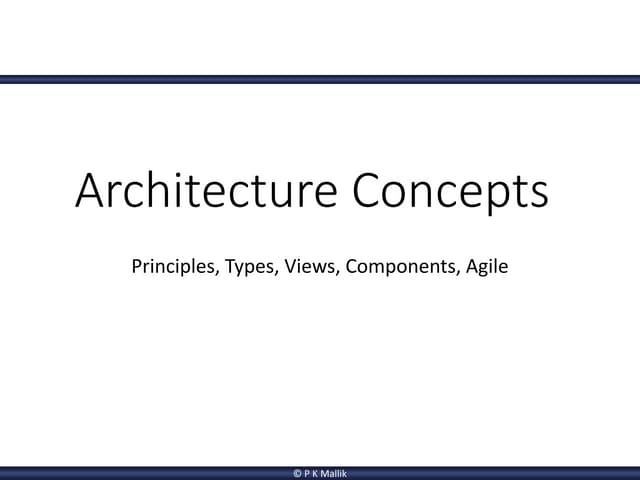 Architecture Concepts

Principles, Types, Views, Components, Agile

© P K Mallik